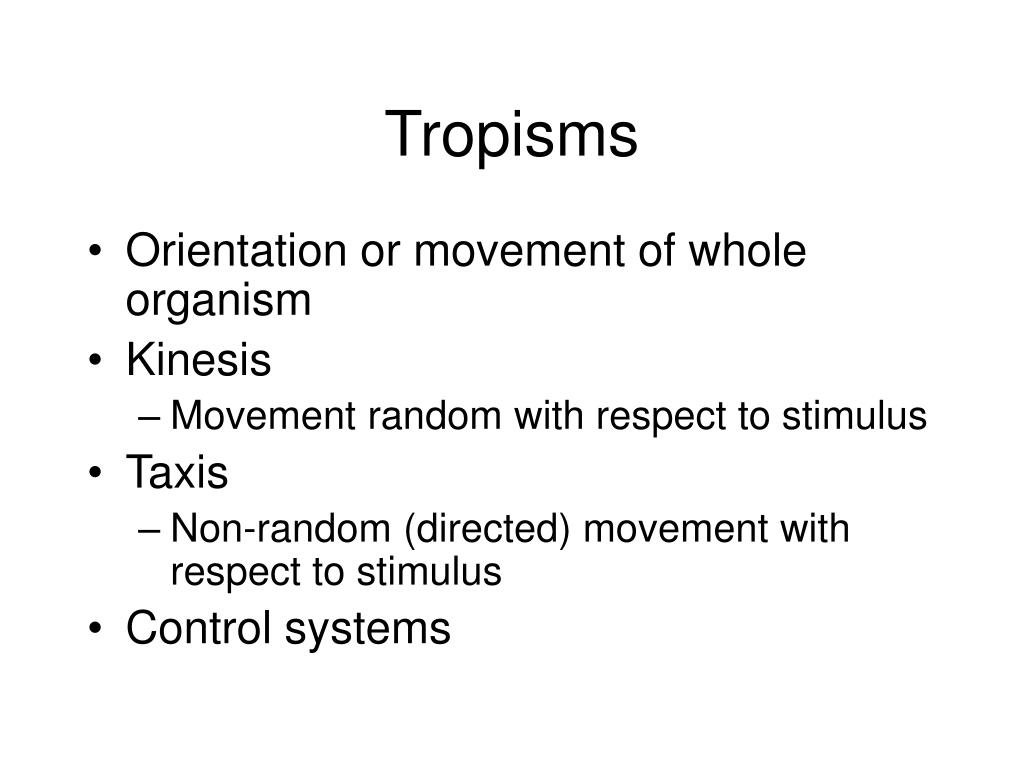 Tropisms

• Orientation or movement of whole organism
• Kinesis
– Movement random with respect to stimulus
• Taxis
– Non-random (directed) movement with respect to stimulus
• Control systems